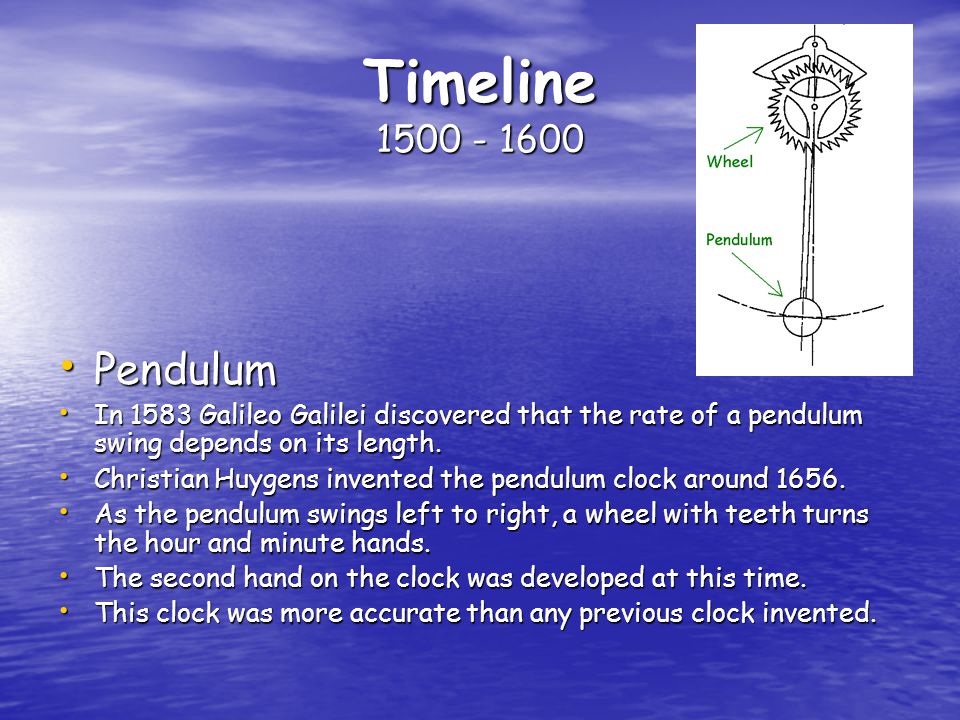 Timeline
1500 - 1600

Wheel

Pendulum

• Pendulum
• In 1583 Galileo Galilei discovered that the rate of a pendulum swing depends on its length.
• Christian Huygens invented the pendulum clock around 1656.
• As the pendulum swings left to right, a wheel with teeth turns the hour and minute hands.
• The second hand on the clock was developed at this time.
• This clock was more accurate than any previous clock invented.